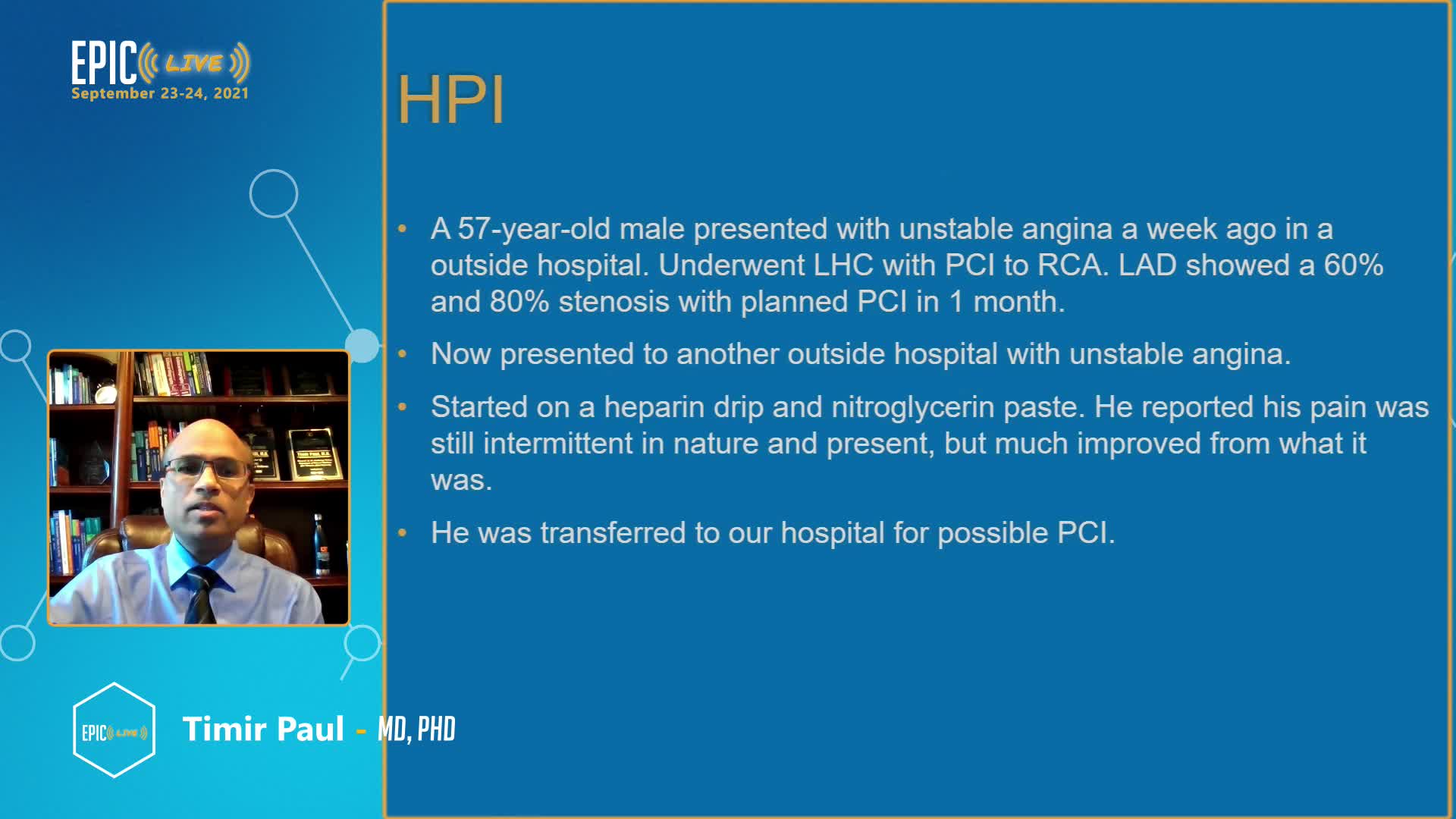 EPIC LIVE
September 23-24, 2021

HPI

• A 57-year-old male presented with unstable angina a week ago in a outside hospital. Underwent LHC with PCI to RCA. LAD showed a 60% and 80% stenosis with planned PCI in 1 month.

• Now presented to another outside hospital with unstable angina.

• Started on a heparin drip and nitroglycerin paste. He reported his pain was still intermittent in nature and present, but much improved from what it was.

• He was transferred to our hospital for possible PCI.

EPIC LIVE

Timir Paul - MD, PHD